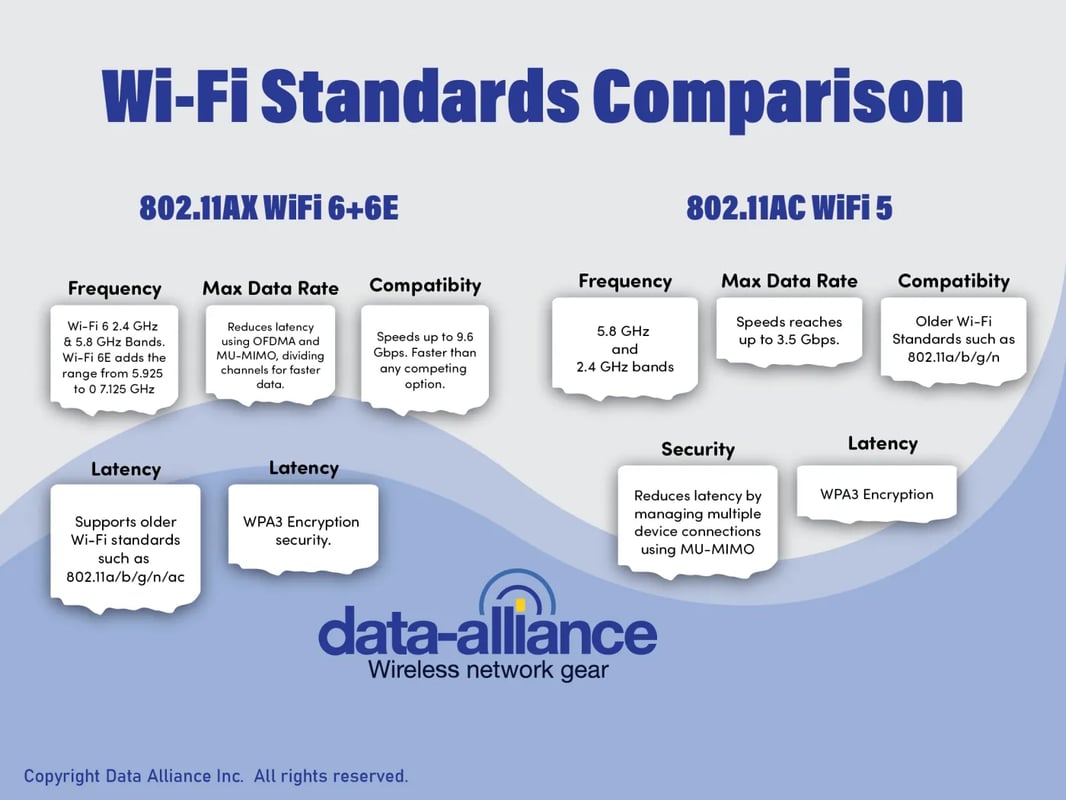 Wi-Fi Standards Comparison

802.11AX WiFi 6+6E

Frequency

Wi-Fi 6 2.4 GHz & 5.8 GHz Bands. Wi-Fi 6E adds the range from 5.925 to 0 7.125 GHz

Max Data Rate

Reduces latency using OFDMA and MU-MIMO, dividing channels for faster data.

Compatibity

Speeds up to 9.6 Gbps. Faster than any competing option.

Latency

Supports older Wi-Fi standards such as 802.11a/b/g/n/ac

Latency

WPA3 Encryption security.

802.11AC WiFi 5

Frequency

5.8 GHz and 2.4 GHz bands

Max Data Rate

Speeds reaches up to 3.5 Gbps.

Compatibity

Older Wi-Fi Standards such as 802.11a/b/g/n

Security

Reduces latency by managing multiple device connections using MU-MIMO

Latency

WPA3 Encryption

data-alliance
Wireless network gear

Copyright Data Alliance Inc. All rights reserved.